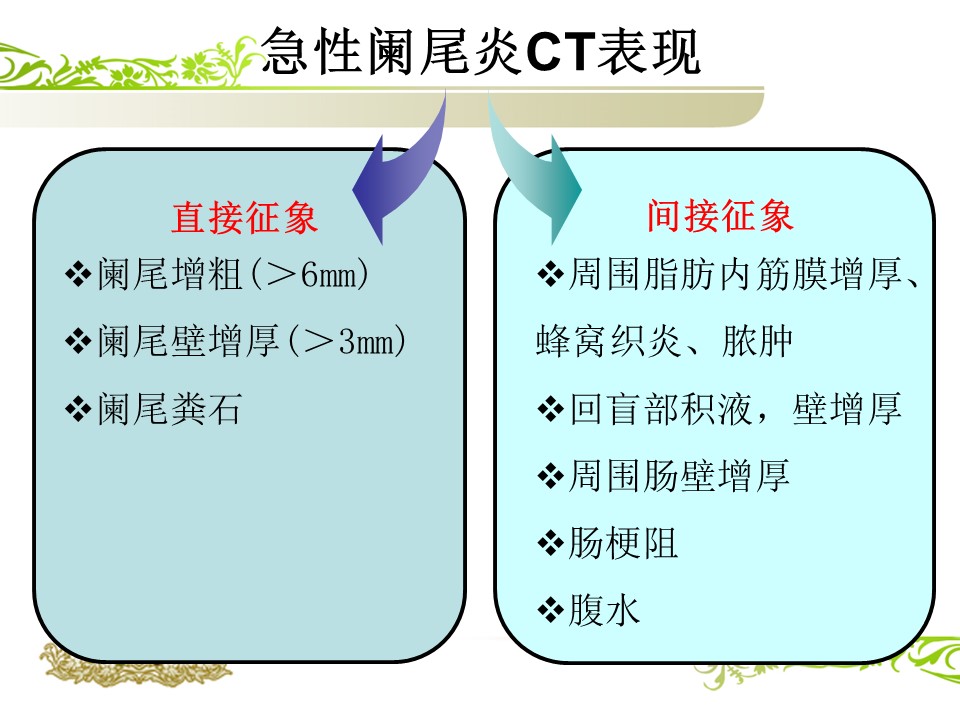 急性阑尾炎CT表现

直接征象

❖阑尾增粗(＞6mm)

❖阑尾壁增厚(＞3mm)

❖阑尾粪石

间接征象

❖周围脂肪内筋膜增厚、蜂窝织炎、脓肿

❖回盲部积液，壁增厚

❖周围肠壁增厚

❖肠梗阻

❖腹水